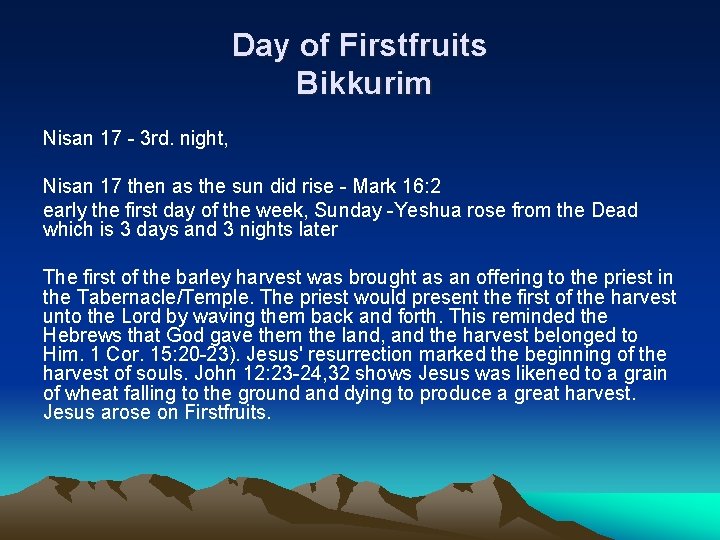 Day of Firstfruits
Bikkurim

Nisan 17 - 3rd. night,

Nisan 17 then as the sun did rise - Mark 16:2
early the first day of the week, Sunday -Yeshua rose from the Dead which is 3 days and 3 nights later

The first of the barley harvest was brought as an offering to the priest in the Tabernacle/Temple. The priest would present the first of the harvest unto the Lord by waving them back and forth. This reminded the Hebrews that God gave them the land, and the harvest belonged to Him. 1 Cor. 15:20-23). Jesus' resurrection marked the beginning of the harvest of souls. John 12:23-24,32 shows Jesus was likened to a grain of wheat falling to the ground and dying to produce a great harvest. Jesus arose on Firstfruits.